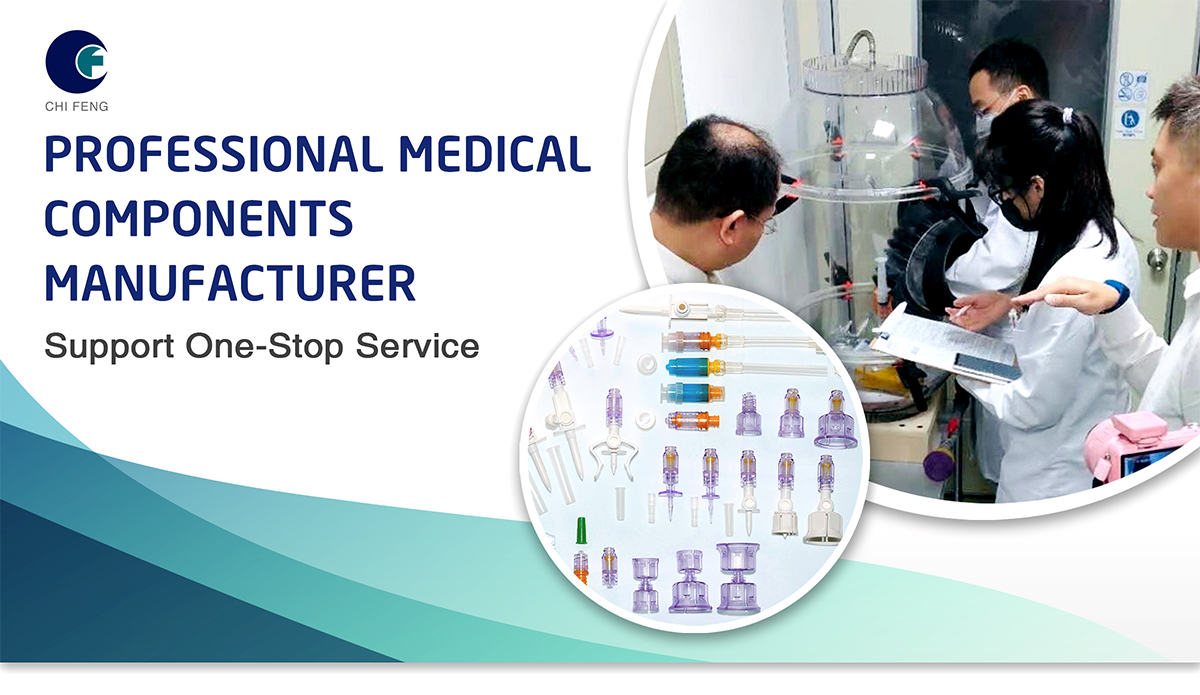 CHI FENG

PROFESSIONAL MEDICAL COMPONENTS MANUFACTURER

Support One-Stop Service